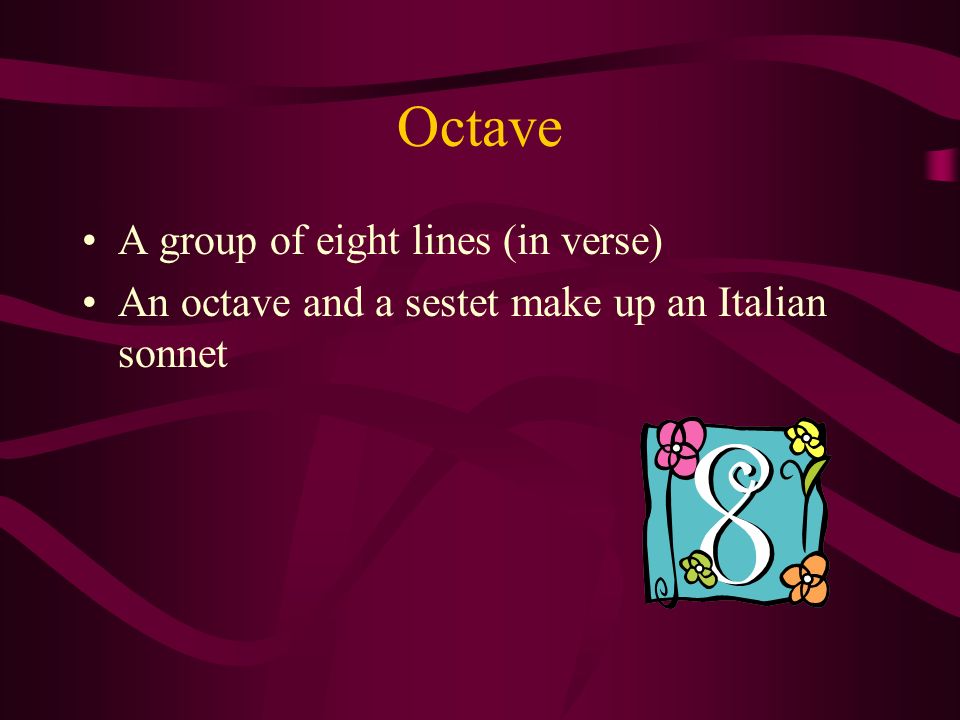 Octave

• A group of eight lines (in verse)
• An octave and a sestet make up an Italian sonnet

8